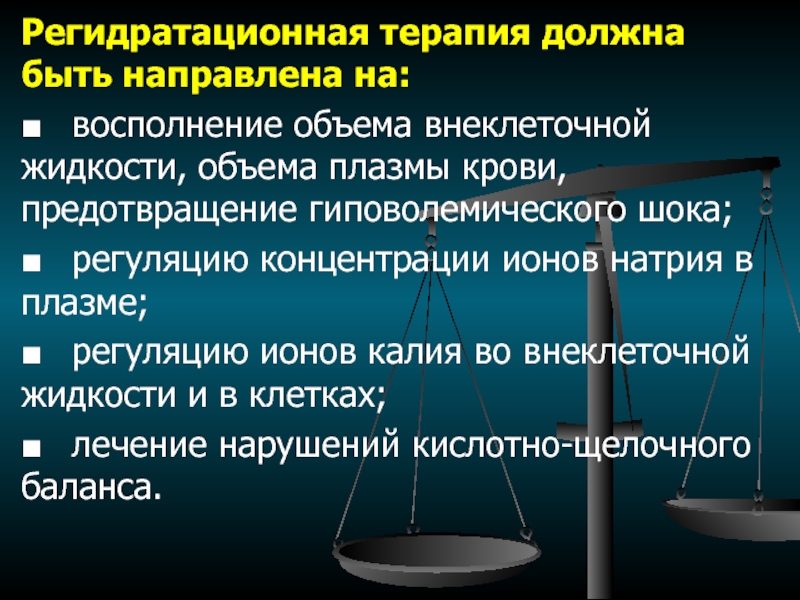 Регидратационная терапия должна быть направлена на:

■ восполнение объема внеклеточной жидкости, объема плазмы крови, предотвращение гиповолемического шока;

■ регуляцию концентрации ионов натрия в плазме;

■ регуляцию ионов калия во внеклеточной жидкости и в клетках;

■ лечение нарушений кислотно-щелочного баланса.